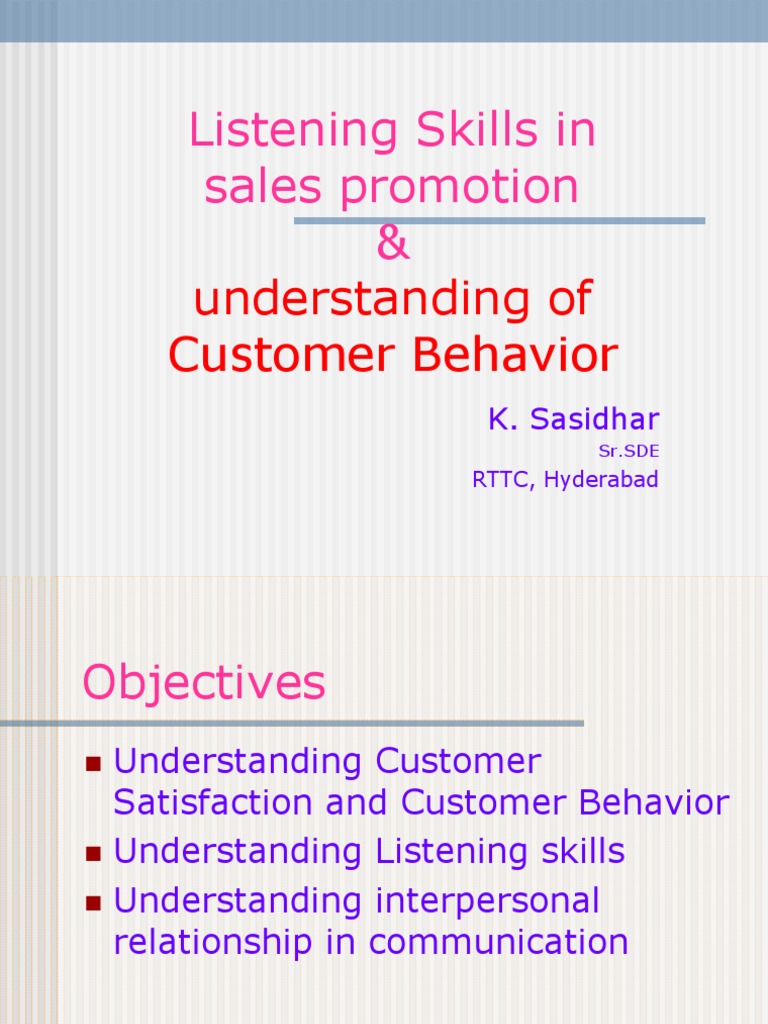 Listening Skills in sales promotion
&
understanding of Customer Behavior

K. Sasidhar
Sr.SDE
RTTC, Hyderabad

Objectives

- Understanding Customer Satisfaction and Customer Behavior
- Understanding Listening skills
- Understanding interpersonal relationship in communication